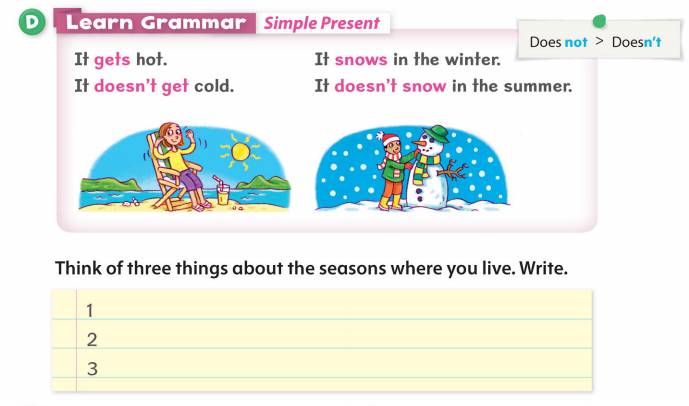 D Learn Grammar Simple Present

Does not > Doesn't

It gets hot.
It doesn't get cold.

It snows in the winter.
It doesn't snow in the summer.

Think of three things about the seasons where you live. Write.

1
2
3